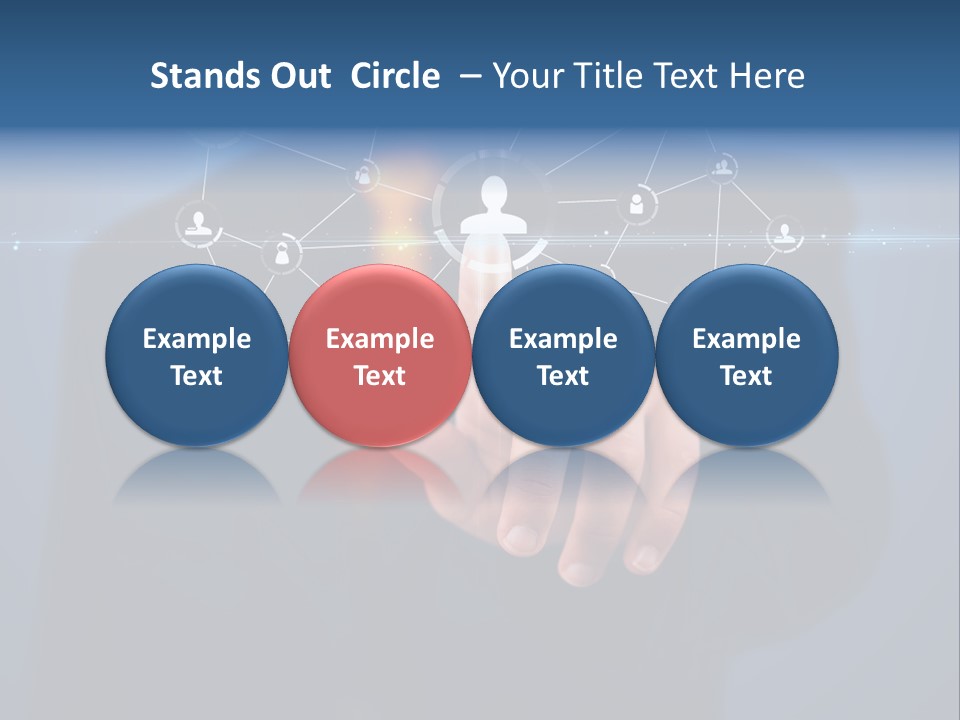 Stands Out Circle – Your Title Text Here

Example Text

Example Text

Example Text

Example Text